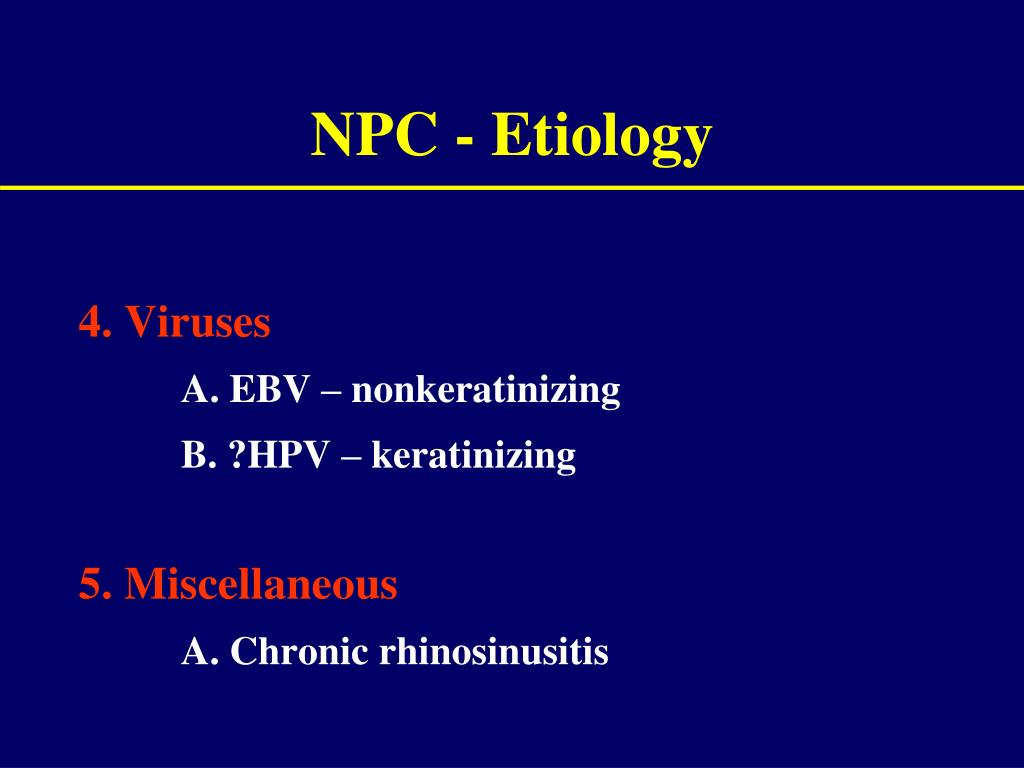 NPC - Etiology

4. Viruses

A. EBV – nonkeratinizing

B. ?HPV – keratinizing

5. Miscellaneous

A. Chronic rhinosinusitis